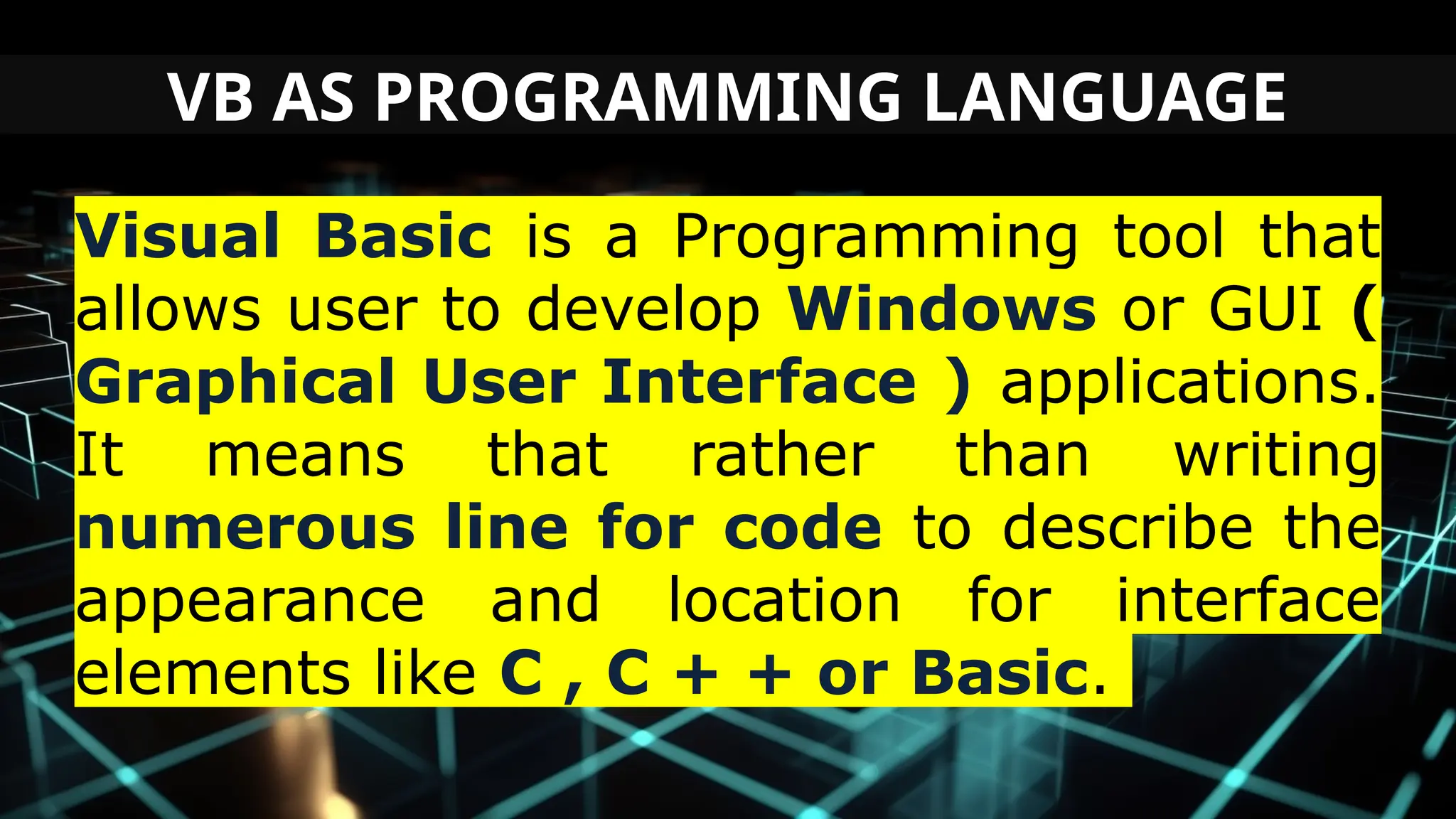 VB AS PROGRAMMING LANGUAGE

Visual Basic is a Programming tool that allows user to develop Windows or GUI ( Graphical User Interface ) applications. It means that rather than writing numerous line for code to describe the appearance and location for interface elements like C , C + + or Basic.